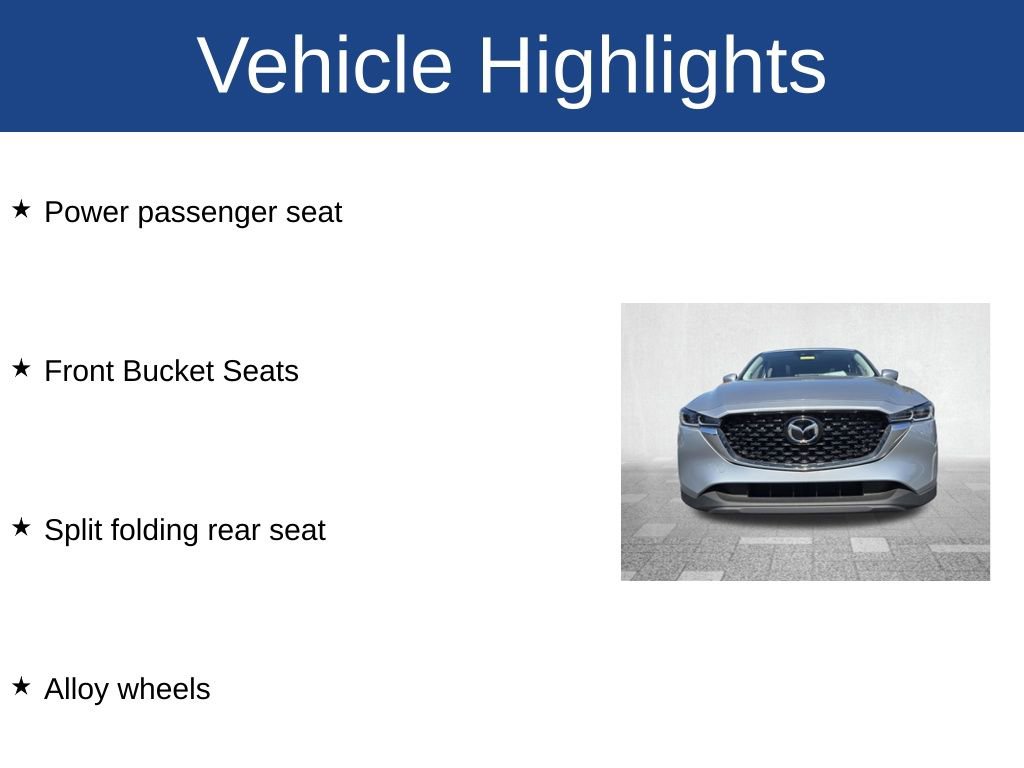 Vehicle Highlights

★ Power passenger seat

★ Front Bucket Seats

★ Split folding rear seat

★ Alloy wheels